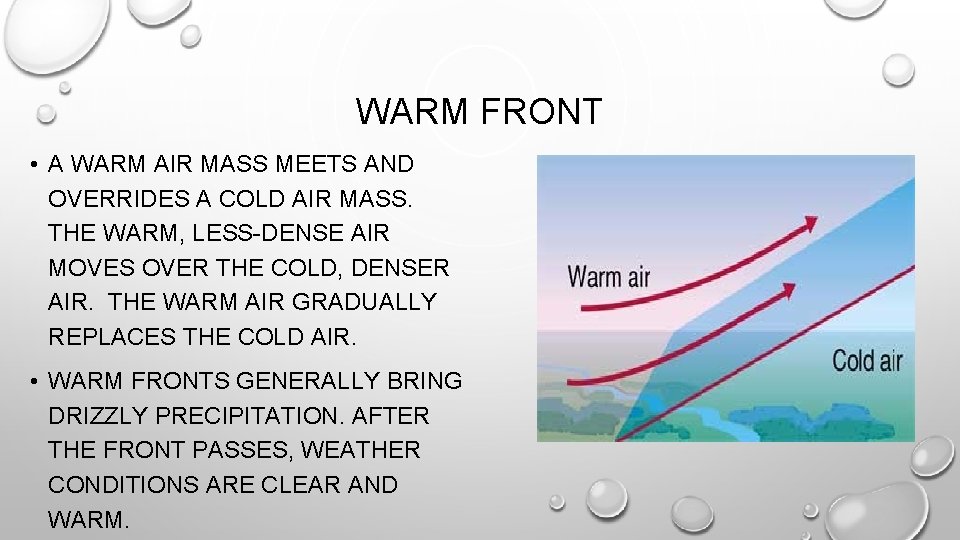 WARM FRONT

• A WARM AIR MASS MEETS AND OVERRIDES A COLD AIR MASS. THE WARM, LESS-DENSE AIR MOVES OVER THE COLD, DENSER AIR. THE WARM AIR GRADUALLY REPLACES THE COLD AIR.

• WARM FRONTS GENERALLY BRING DRIZZLY PRECIPITATION. AFTER THE FRONT PASSES, WEATHER CONDITIONS ARE CLEAR AND WARM.

Warm air

Cold air